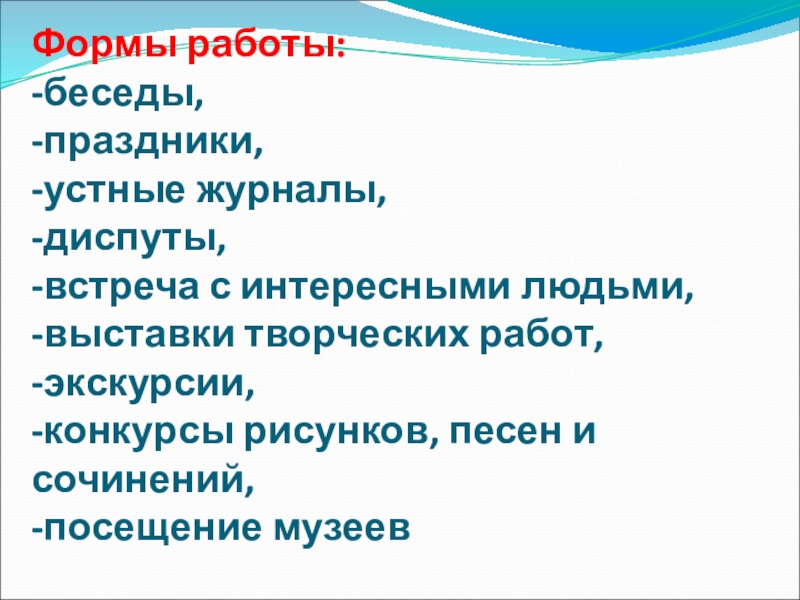 Формы работы:
-беседы,
-праздники,
-устные журналы,
-диспуты,
-встреча с интересными людьми,
-выставки творческих работ,
-экскурсии,
-конкурсы рисунков, песен и сочинений,
-посещение музеев